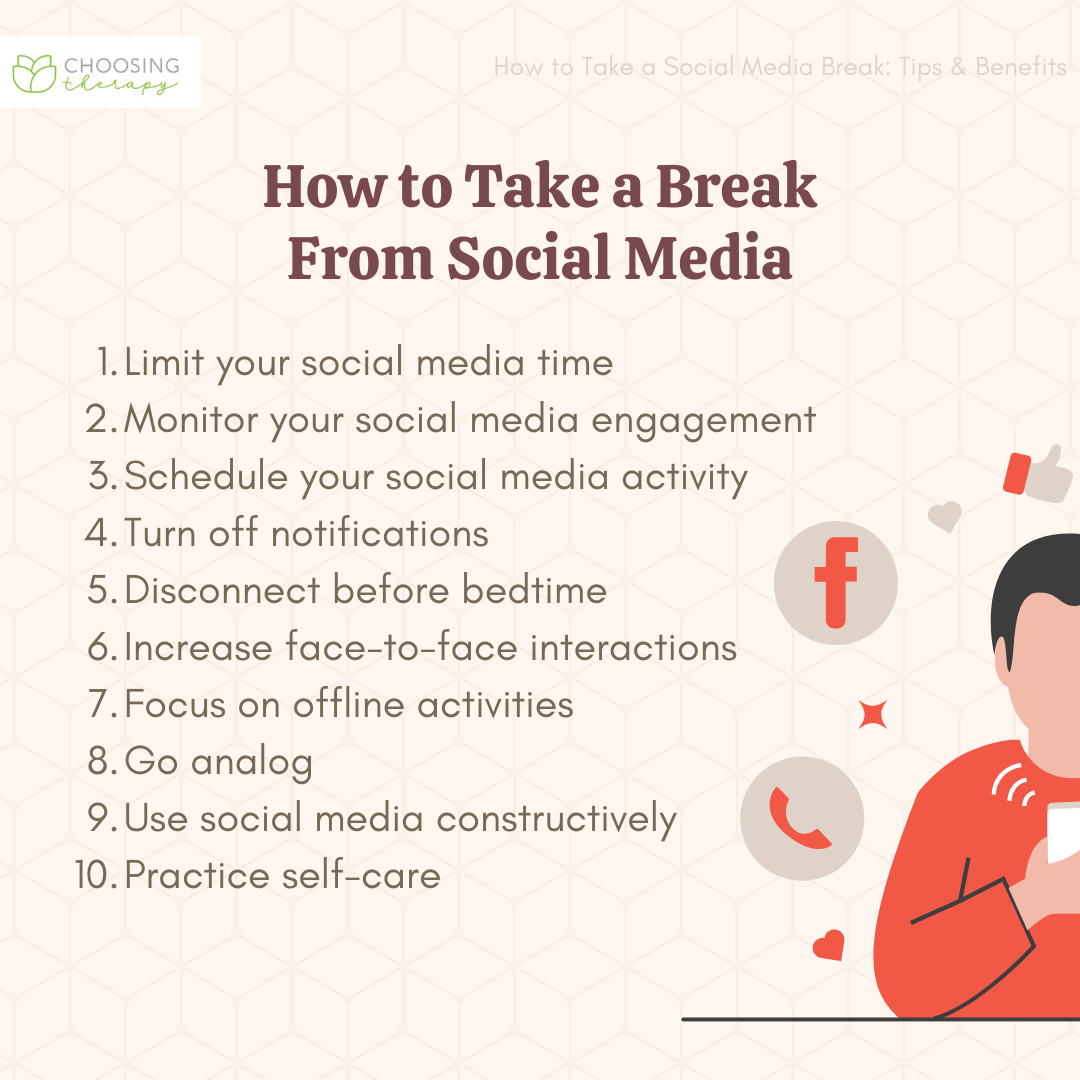 CHOOSING therapy

How to Take a Social Media Break: Tips & Benefits

How to Take a Break From Social Media

1. Limit your social media time
2. Monitor your social media engagement
3. Schedule your social media activity
4. Turn off notifications
5. Disconnect before bedtime
6. Increase face-to-face interactions
7. Focus on offline activities
8. Go analog
9. Use social media constructively
10. Practice self-care

f